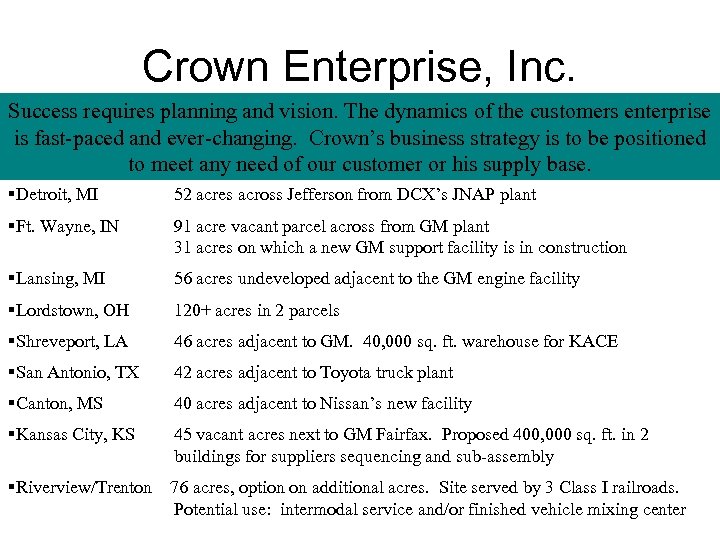 Crown Enterprise, Inc.

Success requires planning and vision. The dynamics of the customers enterprise is fast-paced and ever-changing. Crown's business strategy is to be positioned to meet any need of our customer or his supply base.

▪Detroit, MI 52 acres across Jefferson from DCX's JNAP plant

▪Ft. Wayne, IN 91 acre vacant parcel across from GM plant
31 acres on which a new GM support facility is in construction

▪Lansing, MI 56 acres undeveloped adjacent to the GM engine facility

▪Lordstown, OH 120+ acres in 2 parcels

▪Shreveport, LA 46 acres adjacent to GM. 40,000 sq. ft. warehouse for KACE

▪San Antonio, TX 42 acres adjacent to Toyota truck plant

▪Canton, MS 40 acres adjacent to Nissan's new facility

▪Kansas City, KS 45 vacant acres next to GM Fairfax. Proposed 400,000 sq. ft. in 2 buildings for suppliers sequencing and sub-assembly

▪Riverview/Trenton 76 acres, option on additional acres. Site served by 3 Class I railroads. Potential use: intermodal service and/or finished vehicle mixing center